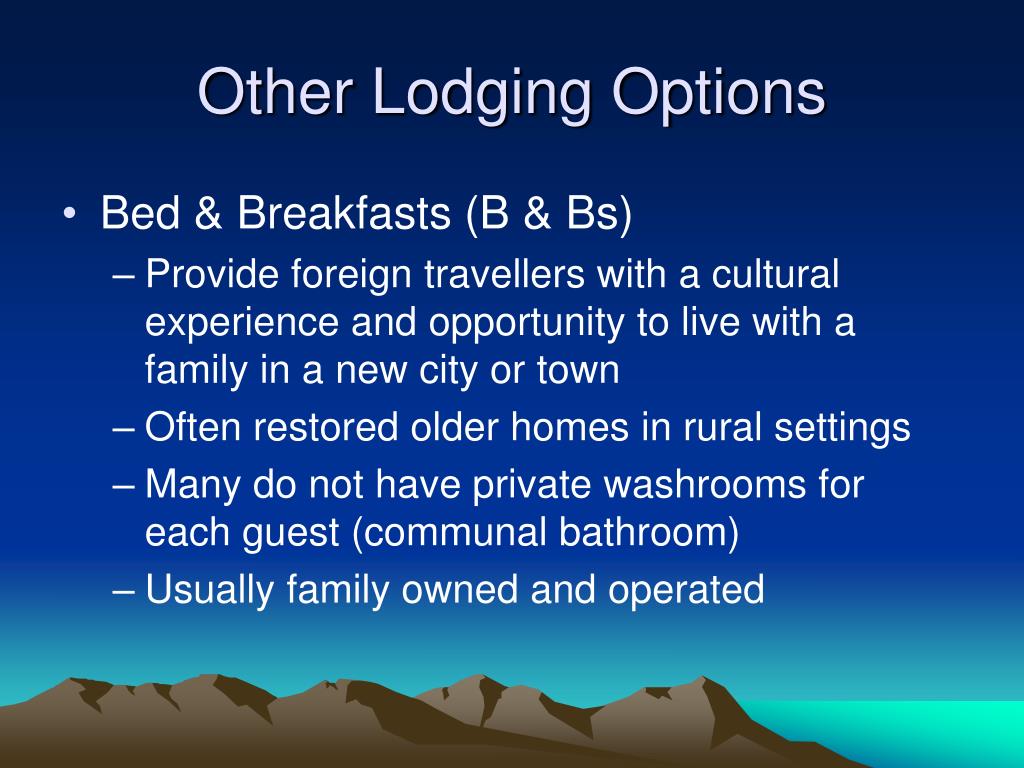 Other Lodging Options

• Bed & Breakfasts (B & Bs)
– Provide foreign travellers with a cultural experience and opportunity to live with a family in a new city or town
– Often restored older homes in rural settings
– Many do not have private washrooms for each guest (communal bathroom)
– Usually family owned and operated